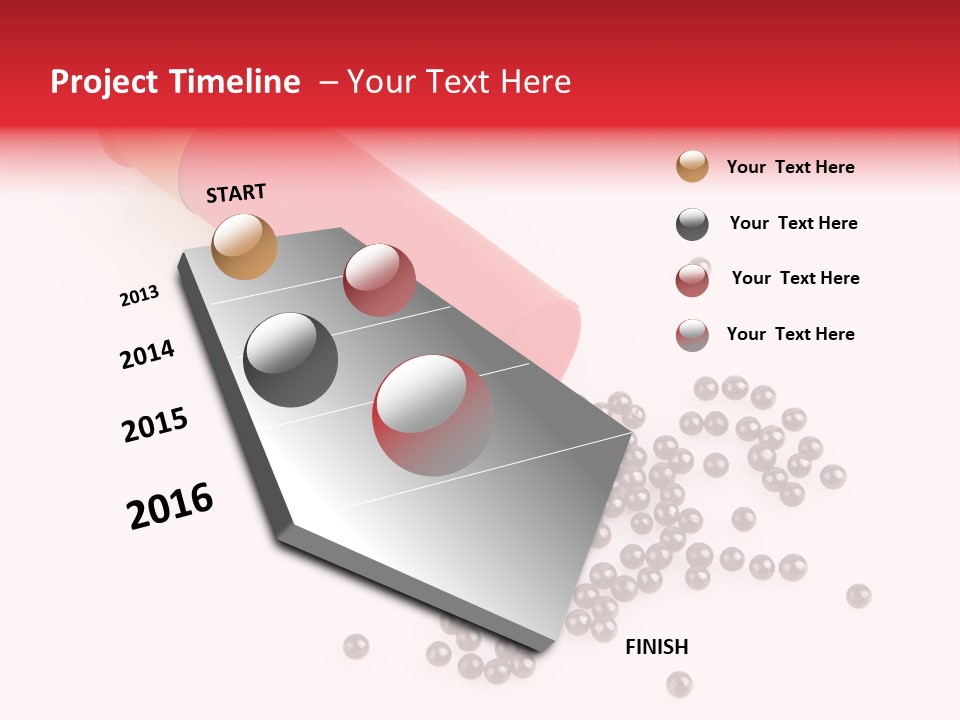 Project Timeline – Your Text Here

START

2013

2014

2015

2016

FINISH

Your Text Here

Your Text Here

Your Text Here

Your Text Here